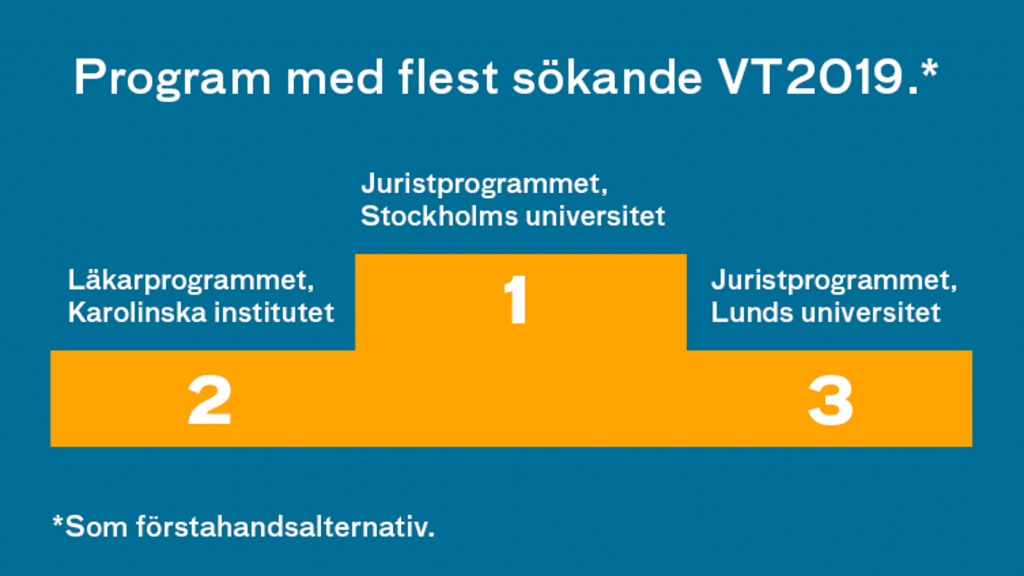 Program med flest sökande VT2019.*

Juristprogrammet, Stockholms universitet

1

Läkarprogrammet, Karolinska institutet

2

Juristprogrammet, Lunds universitet

3

*Som förstahandsalternativ.